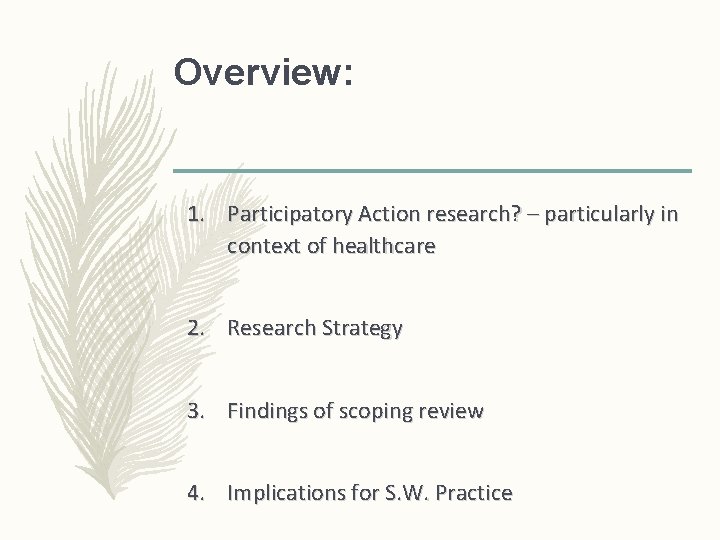 Overview:

1. Participatory Action research? – particularly in context of healthcare

2. Research Strategy

3. Findings of scoping review

4. Implications for S.W. Practice